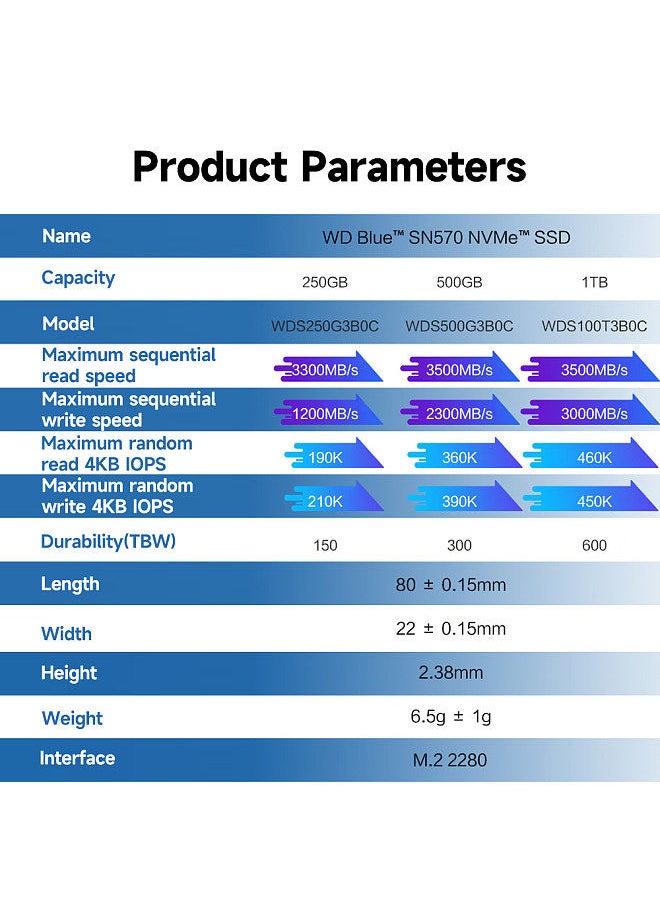 Product Parameters

| Name | WD Blue™ SN570 NVMe™ SSD | | |
|---|---|---|---|
| Capacity | 250GB | 500GB | 1TB |
| Model | WDS250G3B0C | WDS500G3B0C | WDS100T3B0C |
| Maximum sequential read speed | 3300MB/s | 3500MB/s | 3500MB/s |
| Maximum sequential write speed | 1200MB/s | 2300MB/s | 3000MB/s |
| Maximum random read 4KB IOPS | 190K | 360K | 460K |
| Maximum random write 4KB IOPS | 210K | 390K | 450K |
| Durability(TBW) | 150 | 300 | 600 |
| Length | 80 ± 0.15mm | | |
| Width | 22 ± 0.15mm | | |
| Height | 2.38mm | | |
| Weight | 6.5g ± 1g | | |
| Interface | M.2 2280 | | |